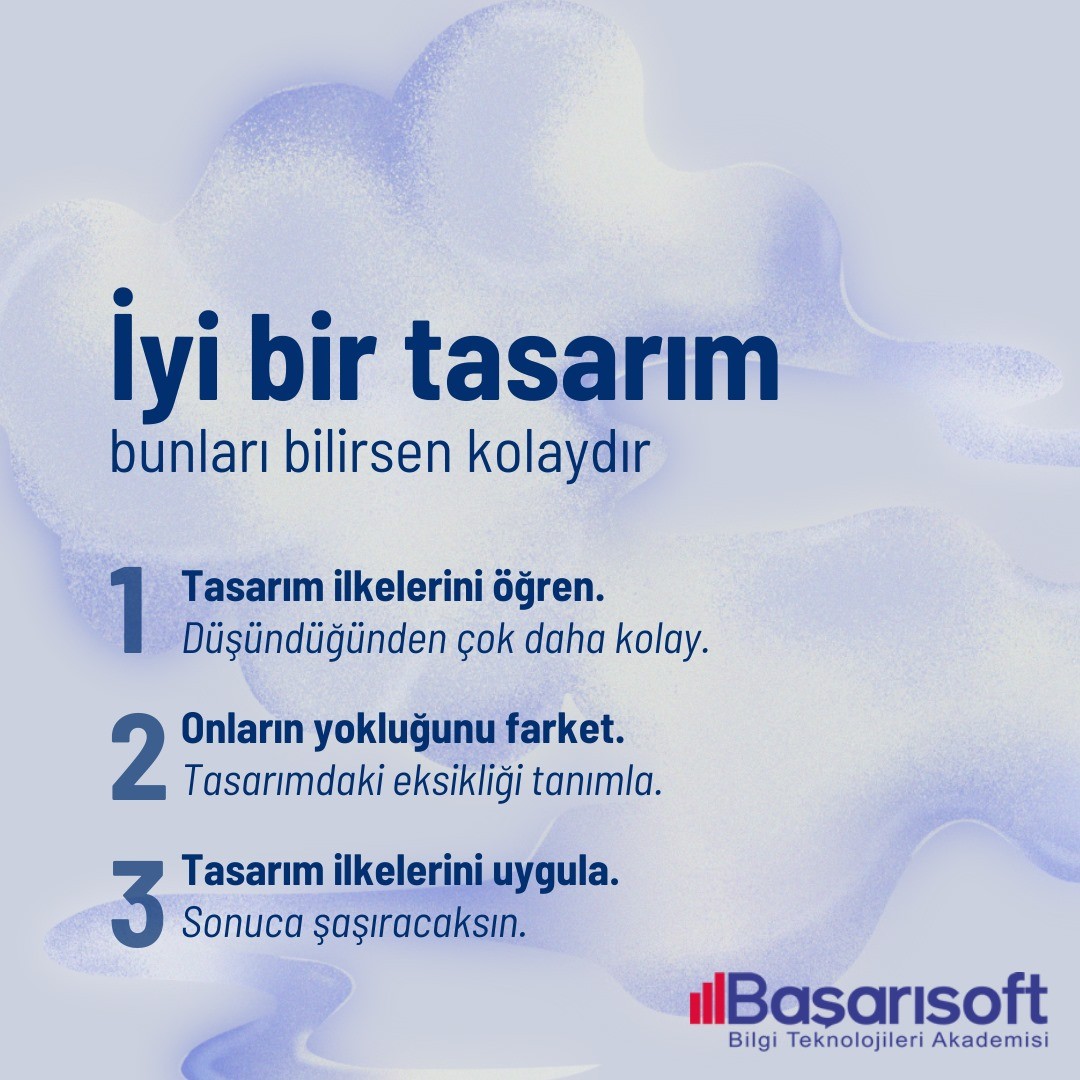 İyi bir tasarım
bunları bilirsen kolaydır

1 Tasarım ilkelerini öğren.
Düşündüğünden çok daha kolay.

2 Onların yokluğunu farket.
Tasarımdaki eksikliği tanımla.

3 Tasarım ilkelerini uygula.
Sonuca şaşıracaksın.

Başarısoft
Bilgi Teknolojileri Akademisi